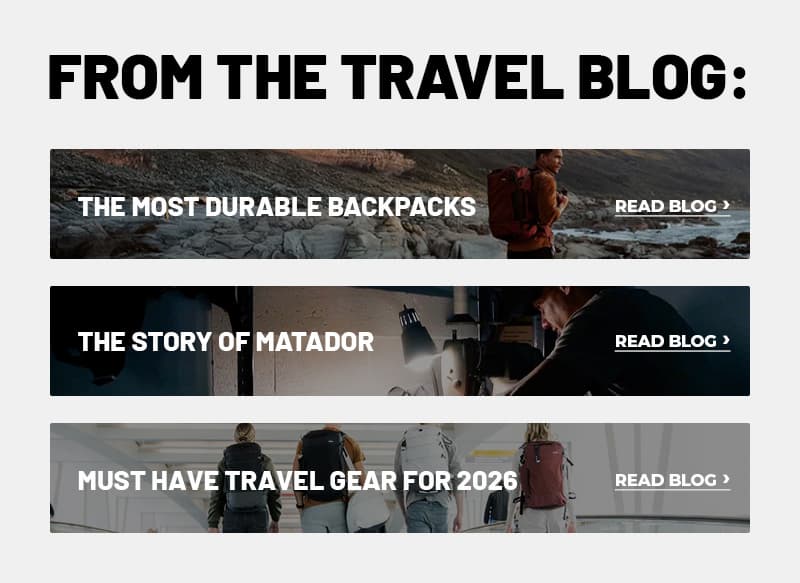 FROM THE TRAVEL BLOG:

THE MOST DURABLE BACKPACKS

READ BLOG ›

THE STORY OF MATADOR

READ BLOG ›

MUST HAVE TRAVEL GEAR FOR 2026

READ BLOG ›